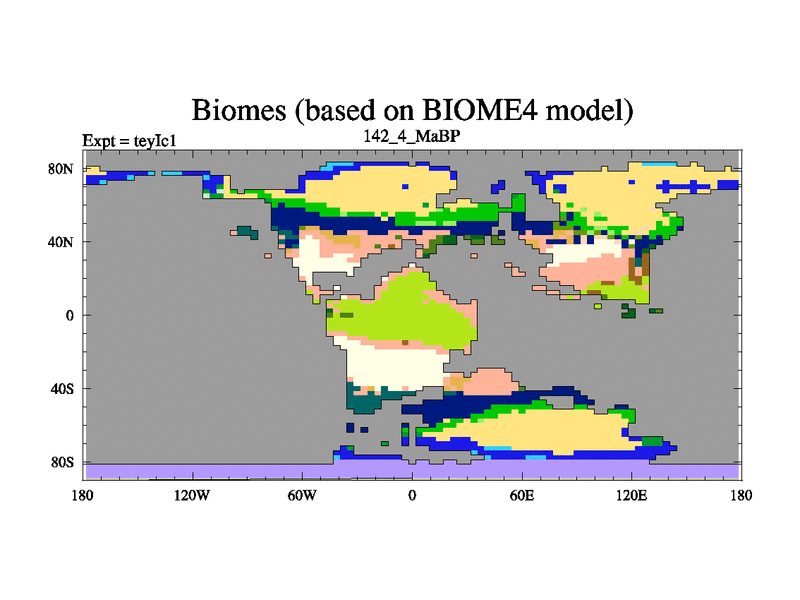 Biomes (based on BIOME4 model)

Expt = teyIc1

142_4_MaBP

80N
40N
0
40S
80S

180 120W 60W 0 60E 120E 180